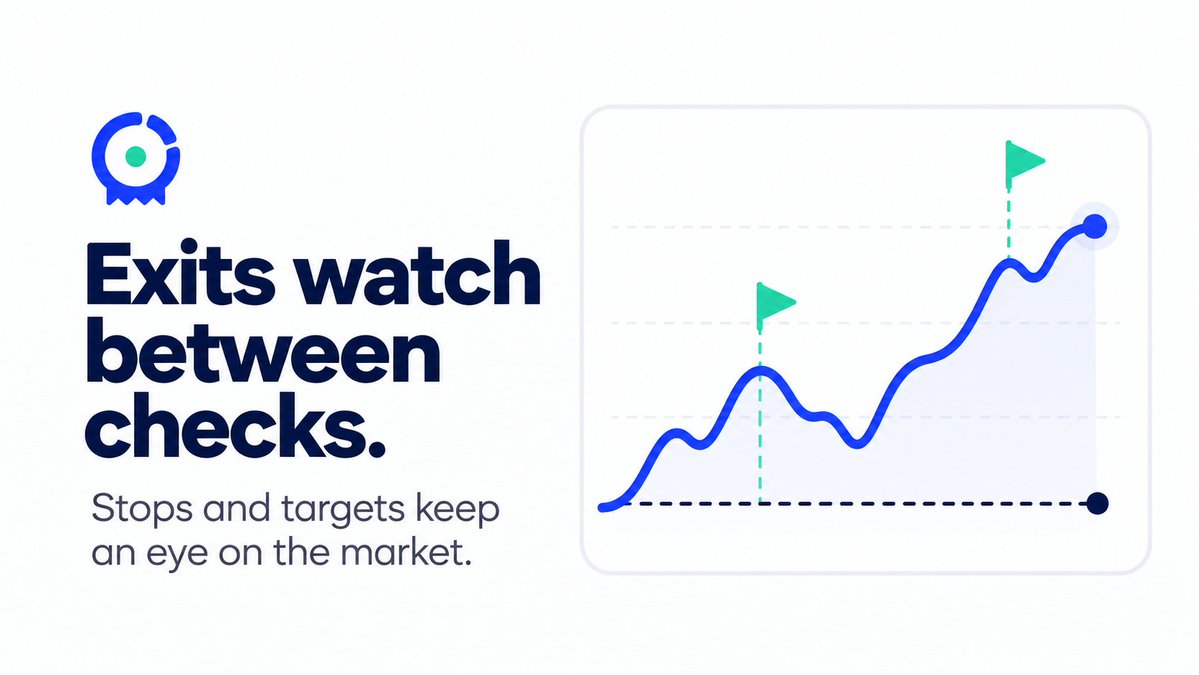 Exits watch between checks.

Stops and targets keep an eye on the market.